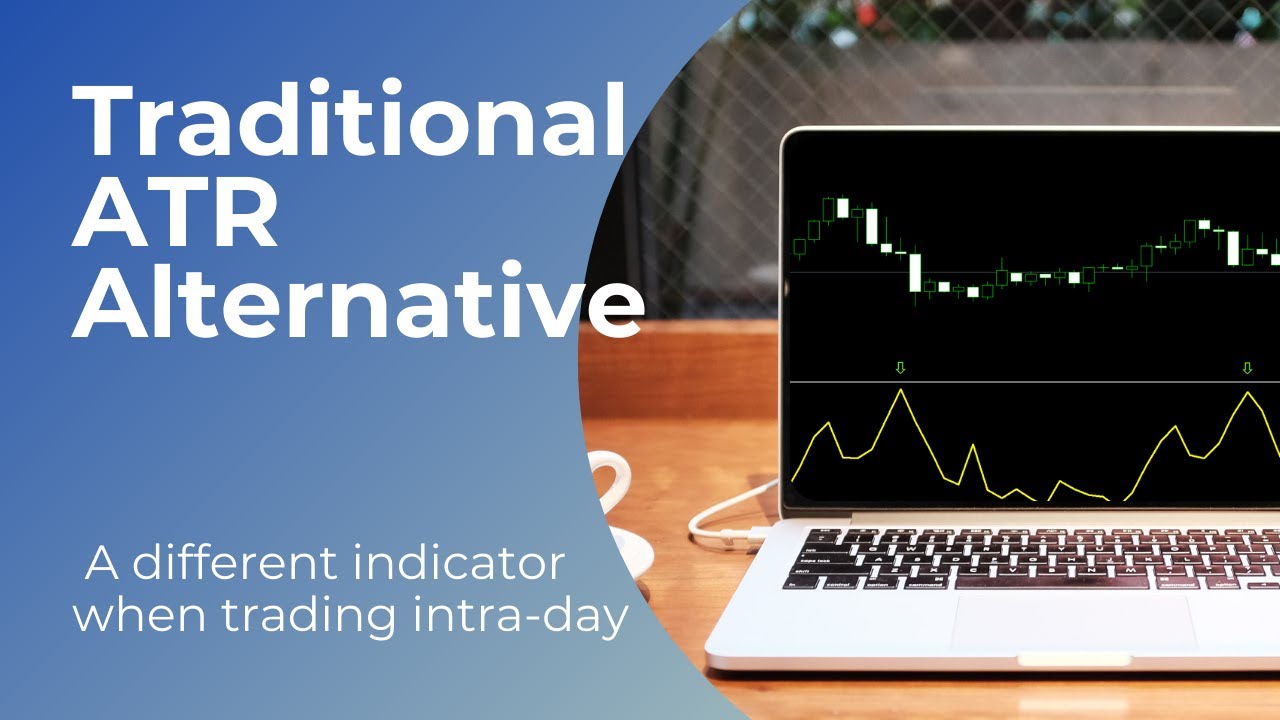 Traditional ATR Alternative

A different indicator when trading intra-day